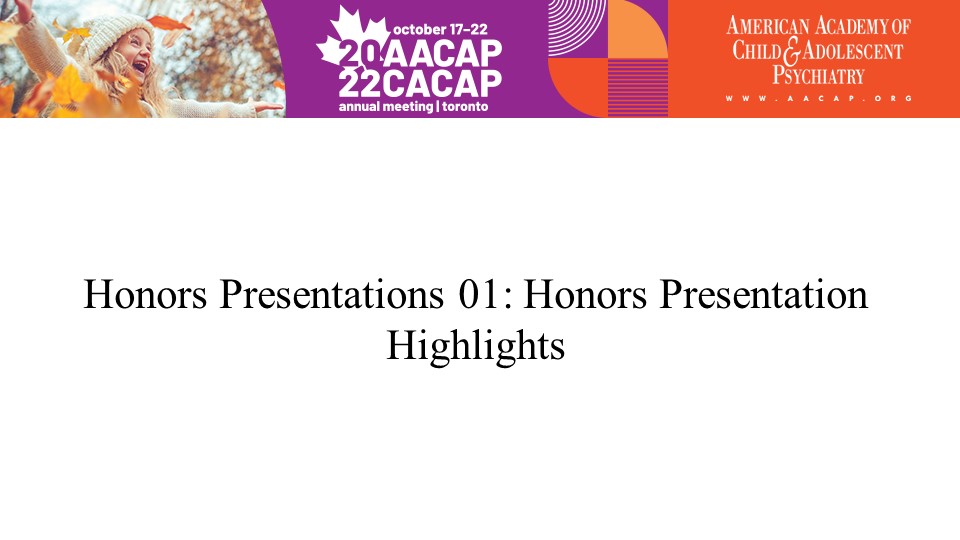 october 17–22
20 AACAP
22 CACAP
annual meeting | toronto

AMERICAN ACADEMY OF CHILD & ADOLESCENT PSYCHIATRY
WWW.AACAP.ORG

Honors Presentations 01: Honors Presentation Highlights